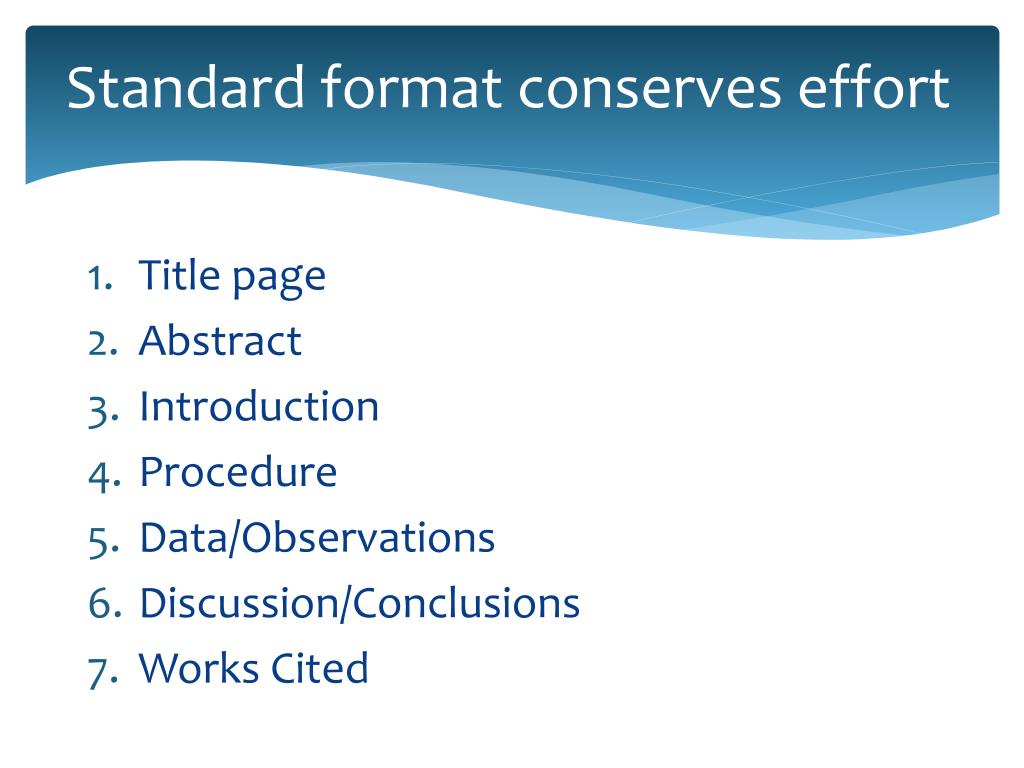 Standard format conserves effort

1. Title page
2. Abstract
3. Introduction
4. Procedure
5. Data/Observations
6. Discussion/Conclusions
7. Works Cited